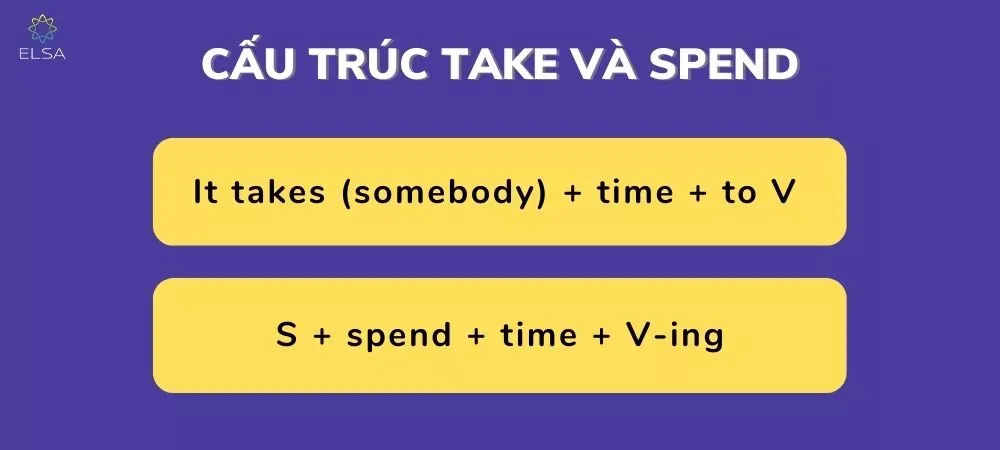 ELSA

CẤU TRÚC TAKE VÀ SPEND

It takes (somebody) + time + to V

S + spend + time + V-ing